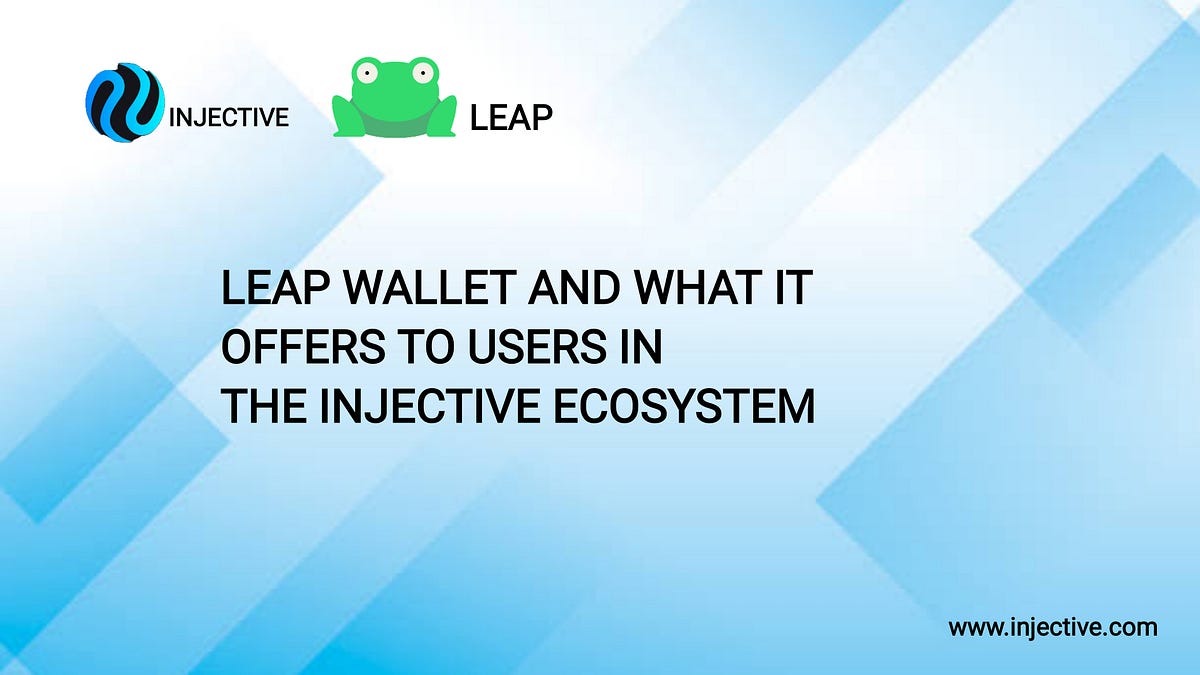 INJECTIVE

LEAP

LEAP WALLET AND WHAT IT OFFERS TO USERS IN THE INJECTIVE ECOSYSTEM

www.injective.com